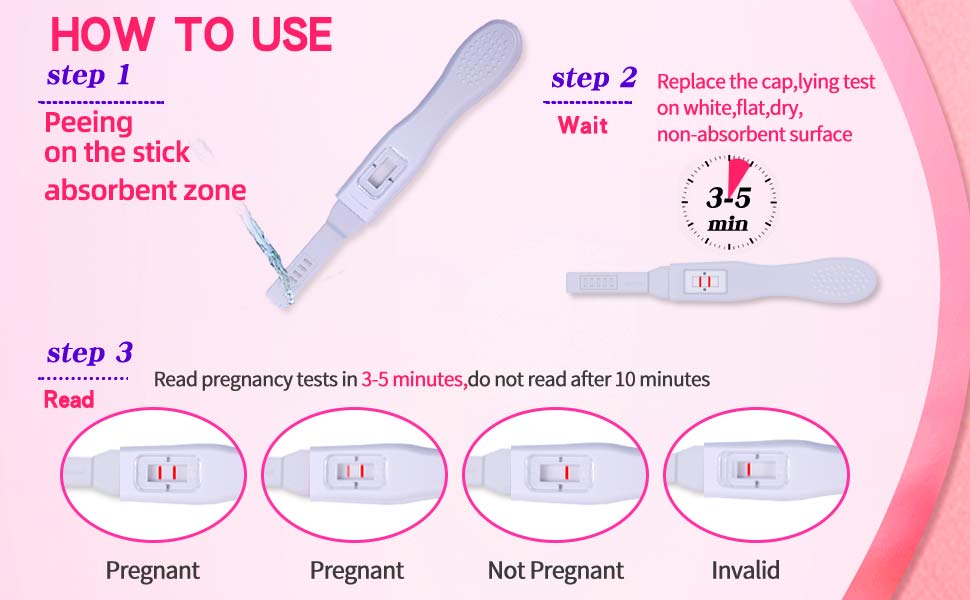 HOW TO USE

step 1

Peeing on the stick absorbent zone

step 2

Wait

Replace the cap,lying test on white,flat,dry, non-absorbent surface

3-5 min

step 3

Read

Read pregnancy tests in 3-5 minutes,do not read after 10 minutes

Pregnant

Pregnant

Not Pregnant

Invalid